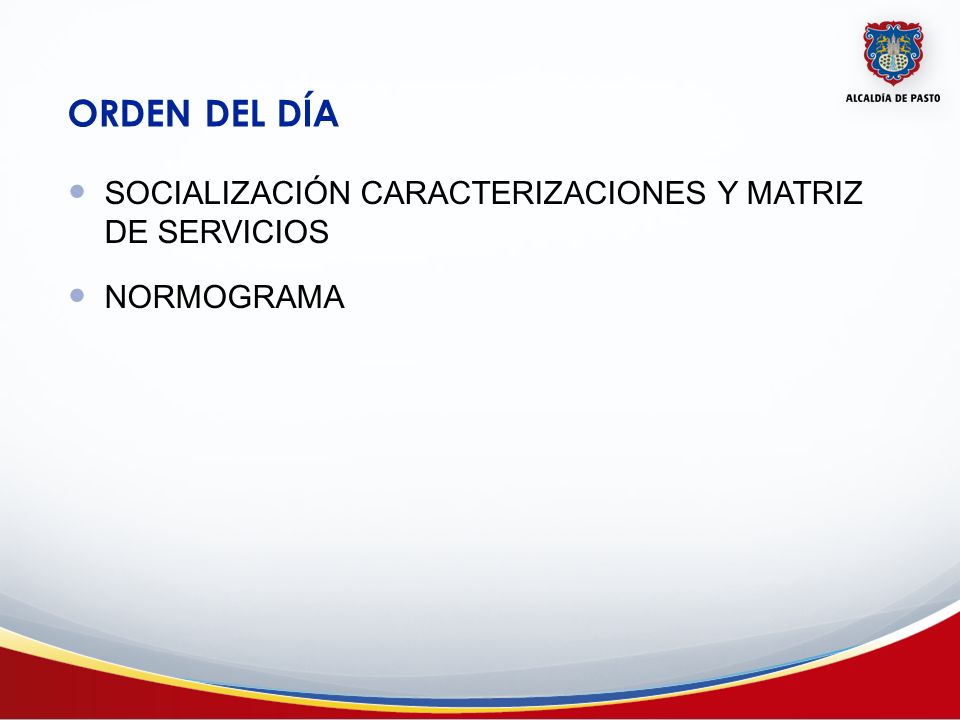 ALCALDÍA DE PASTO

ORDEN DEL DÍA

SOCIALIZACIÓN CARACTERIZACIONES Y MATRIZ DE SERVICIOS

NORMOGRAMA